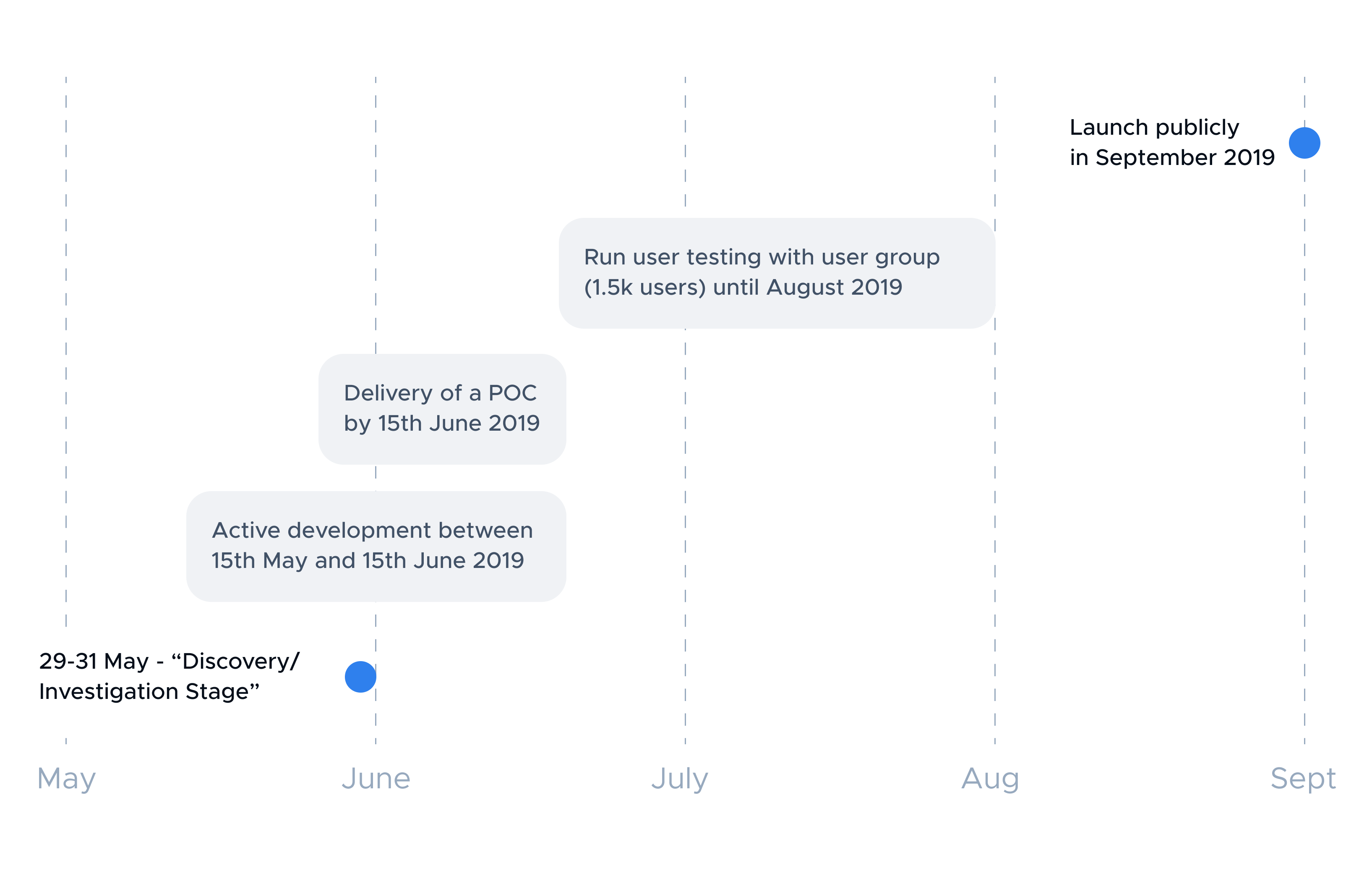 Launch publicly in September 2019

Run user testing with user group (1.5k users) until August 2019

Delivery of a POC by 15th June 2019

Active development between 15th May and 15th June 2019

29-31 May - “Discovery/ Investigation Stage”

May

June

July

Aug

Sept